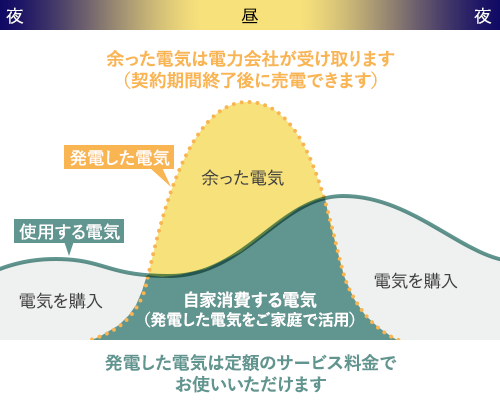 夜

昼

夜

余った電気は電力会社が受け取ります
（契約期間終了後に売電できます）

発電した電気

余った電気

使用する電気

電気を購入

自家消費する電気
（発電した電気をご家庭で活用）

電気を購入

発電した電気は定額のサービス料金で
お使いいただけます